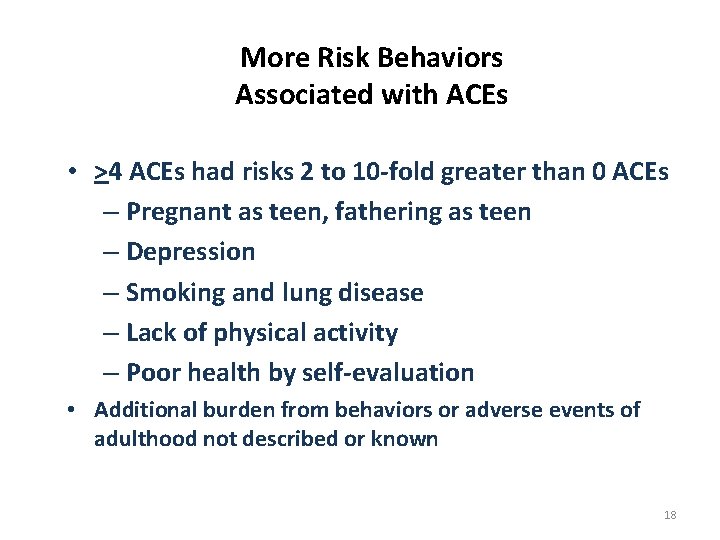 More Risk Behaviors
Associated with ACEs

• $\geq$4 ACEs had risks 2 to 10-fold greater than 0 ACEs
– Pregnant as teen, fathering as teen
– Depression
– Smoking and lung disease
– Lack of physical activity
– Poor health by self-evaluation
• Additional burden from behaviors or adverse events of adulthood not described or known

18